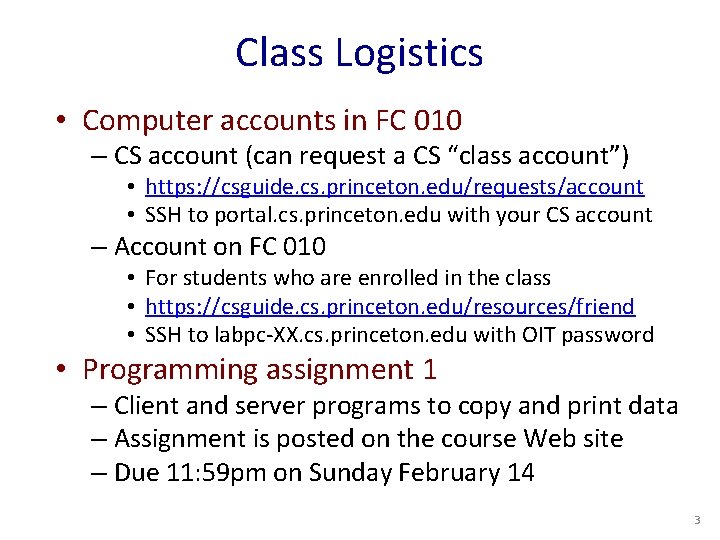 Class Logistics

• Computer accounts in FC 010
– CS account (can request a CS “class account”)
• https://csguide.cs.princeton.edu/requests/account
• SSH to portal.cs.princeton.edu with your CS account
– Account on FC 010
• For students who are enrolled in the class
• https://csguide.cs.princeton.edu/resources/friend
• SSH to labpc-XX.cs.princeton.edu with OIT password

• Programming assignment 1
– Client and server programs to copy and print data
– Assignment is posted on the course Web site
– Due 11:59pm on Sunday February 14

3